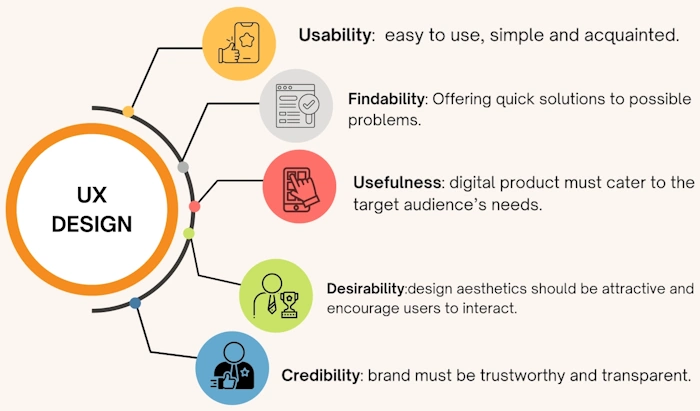 UX DESIGN

Usability: easy to use, simple and acquainted.

Findability: Offering quick solutions to possible problems.

Usefulness: digital product must cater to the target audience's needs.

Desirability:design aesthetics should be attractive and encourage users to interact.

Credibility: brand must be trustworthy and transparent.